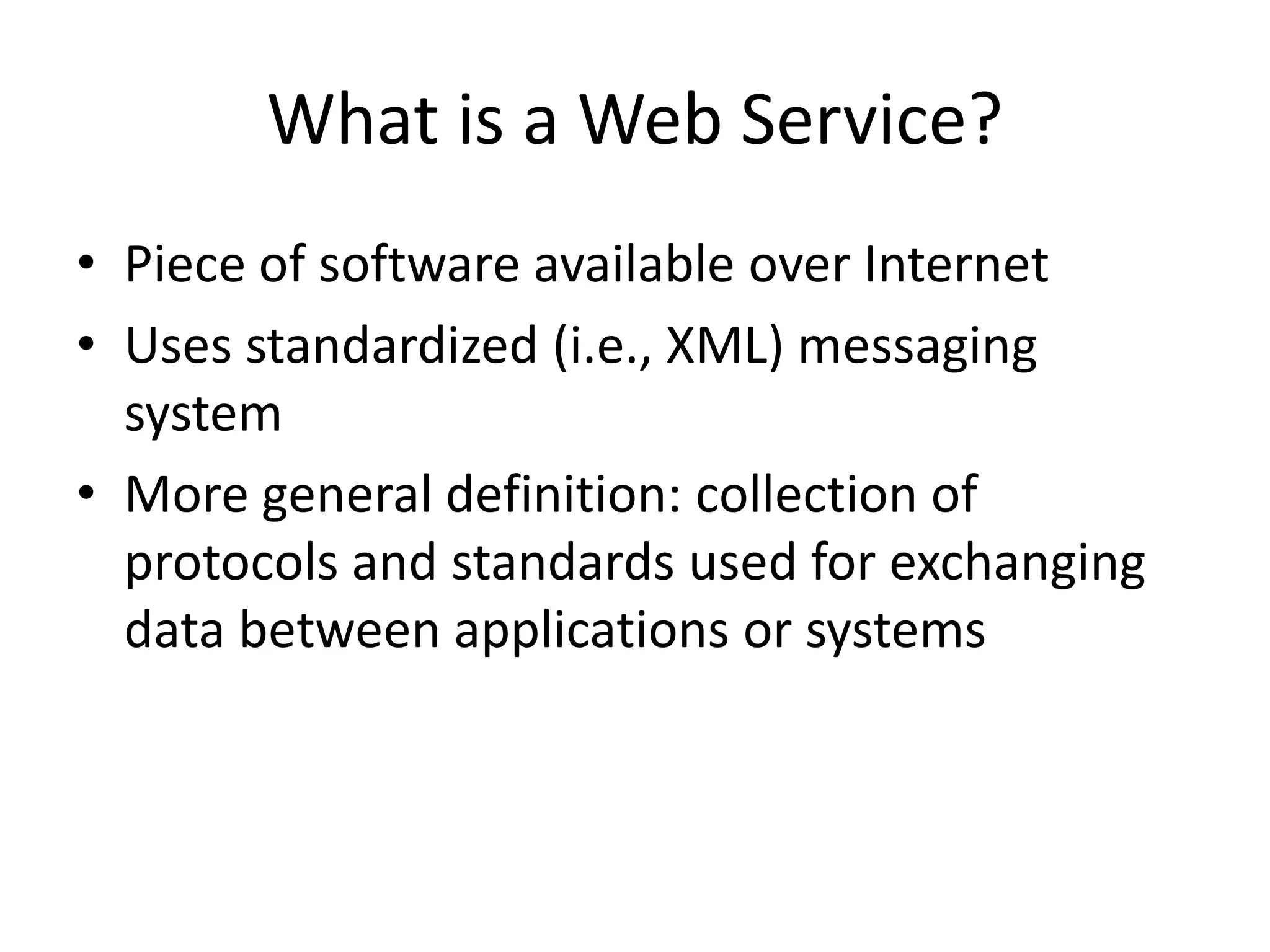 What is a Web Service?

• Piece of software available over Internet
• Uses standardized (i.e., XML) messaging system
• More general definition: collection of protocols and standards used for exchanging data between applications or systems